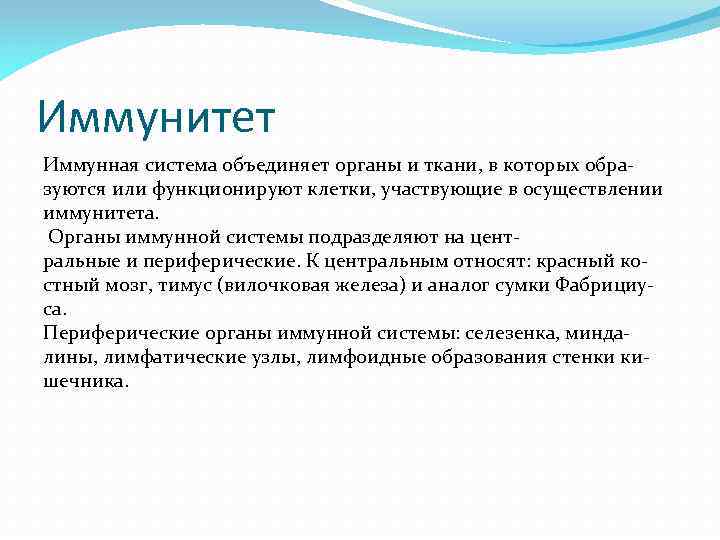 Иммунитет

Иммунная система объединяет органы и ткани, в которых образуются или функционируют клетки, участвующие в осуществлении иммунитета.

Органы иммунной системы подразделяют на центральные и периферические. К центральным относят: красный костный мозг, тимус (вилочковая железа) и аналог сумки Фабрициуса.

Периферические органы иммунной системы: селезенка, миндалины, лимфатические узлы, лимфоидные образования стенки кишечника.